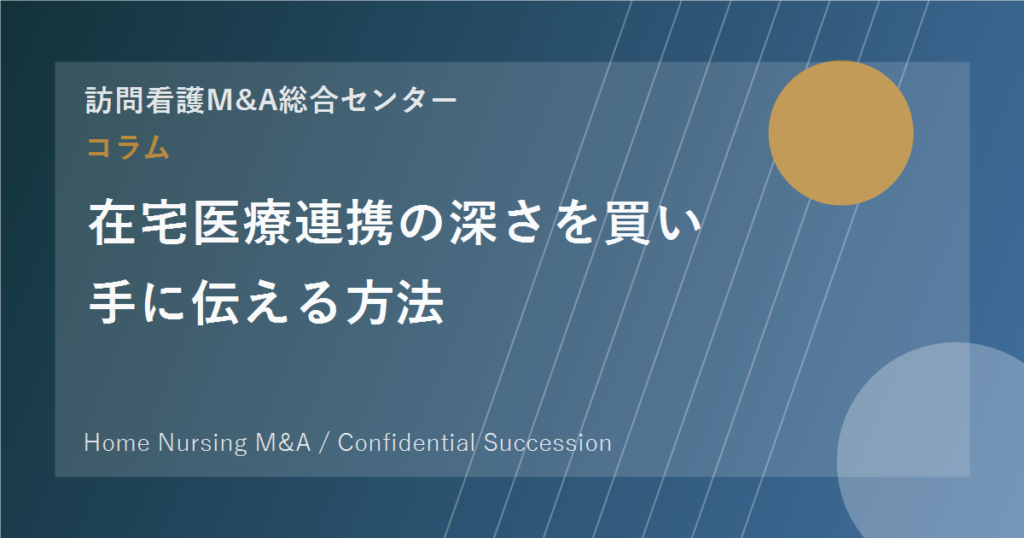 訪問看護M&A総合センター

コラム

在宅医療連携の深さを買い手に伝える方法

Home Nursing M&A / Confidential Succession